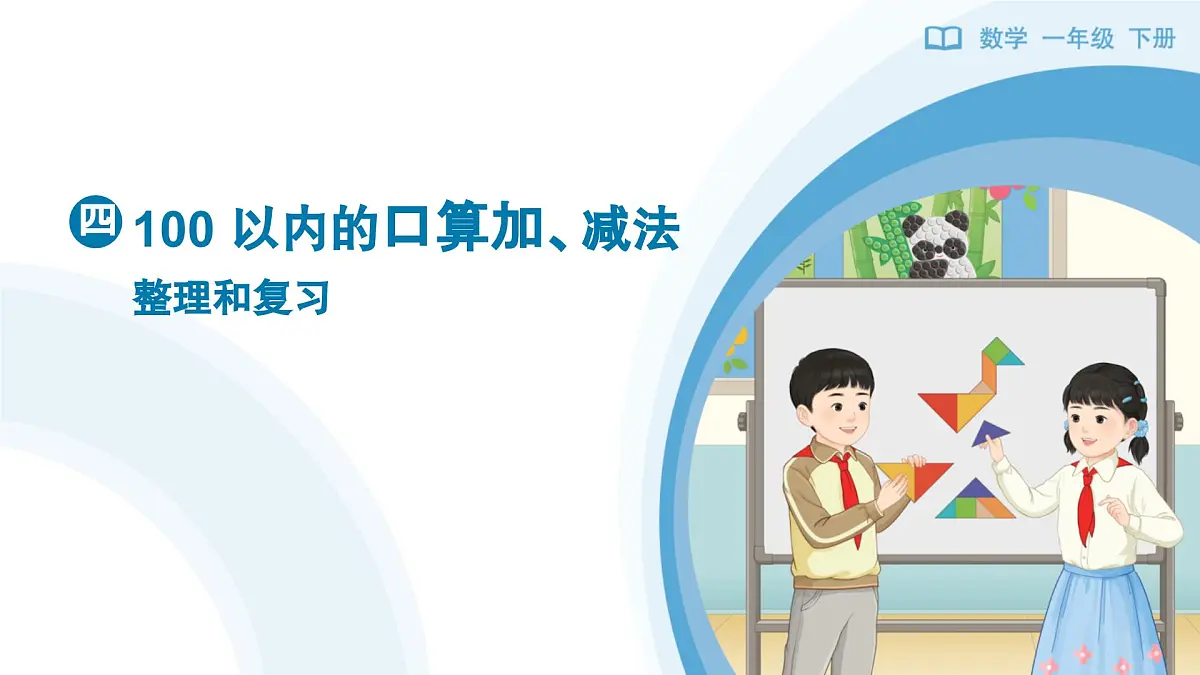 数学 一年级 下册

四 100 以内的口算加、减法

整理和复习